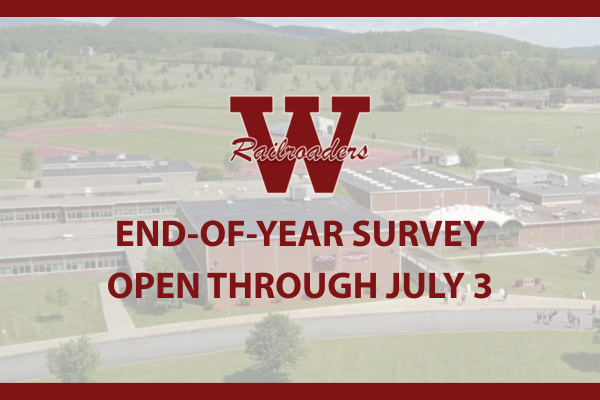 W
Railroaders

END-OF-YEAR SURVEY
OPEN THROUGH JULY 3